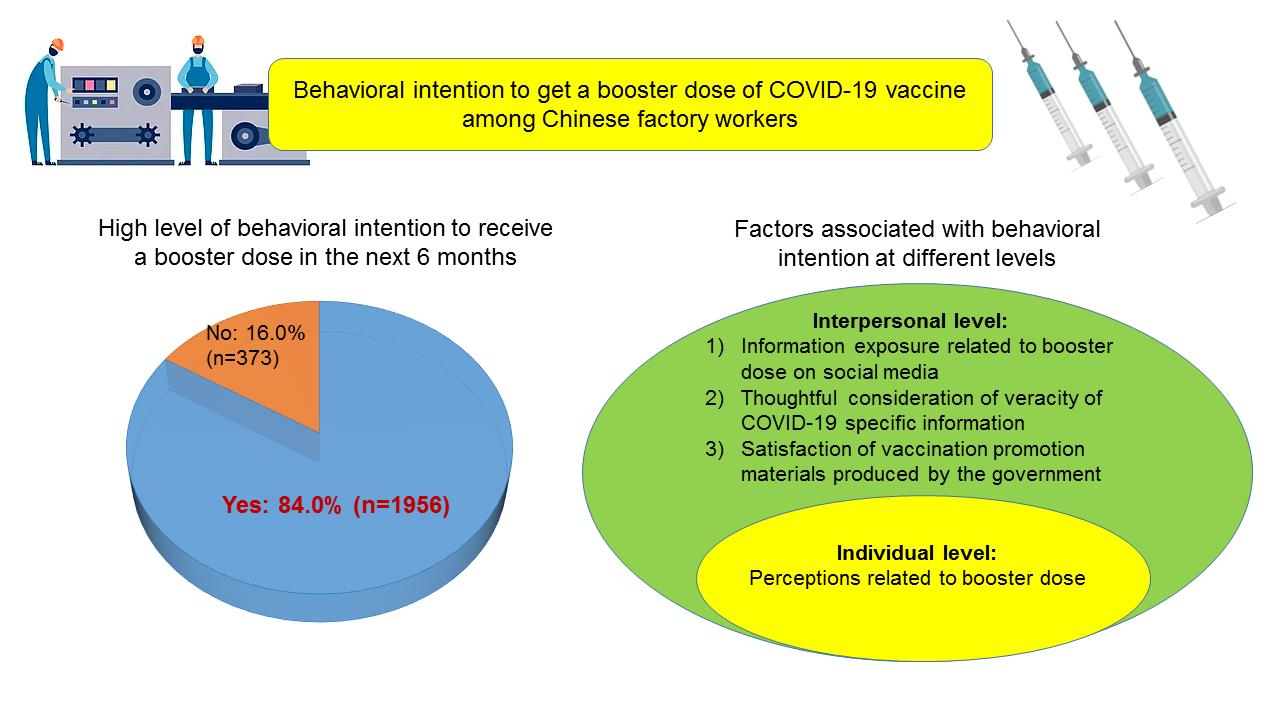 Behavioral intention to get a booster dose of COVID-19 vaccine among Chinese factory workers

High level of behavioral intention to receive a booster dose in the next 6 months

No: 16.0% (n=373)

Yes: 84.0% (n=1956)

Factors associated with behavioral intention at different levels

Interpersonal level:
1) Information exposure related to booster dose on social media
2) Thoughtful consideration of veracity of COVID-19 specific information
3) Satisfaction of vaccination promotion materials produced by the government

Individual level:
Perceptions related to booster dose